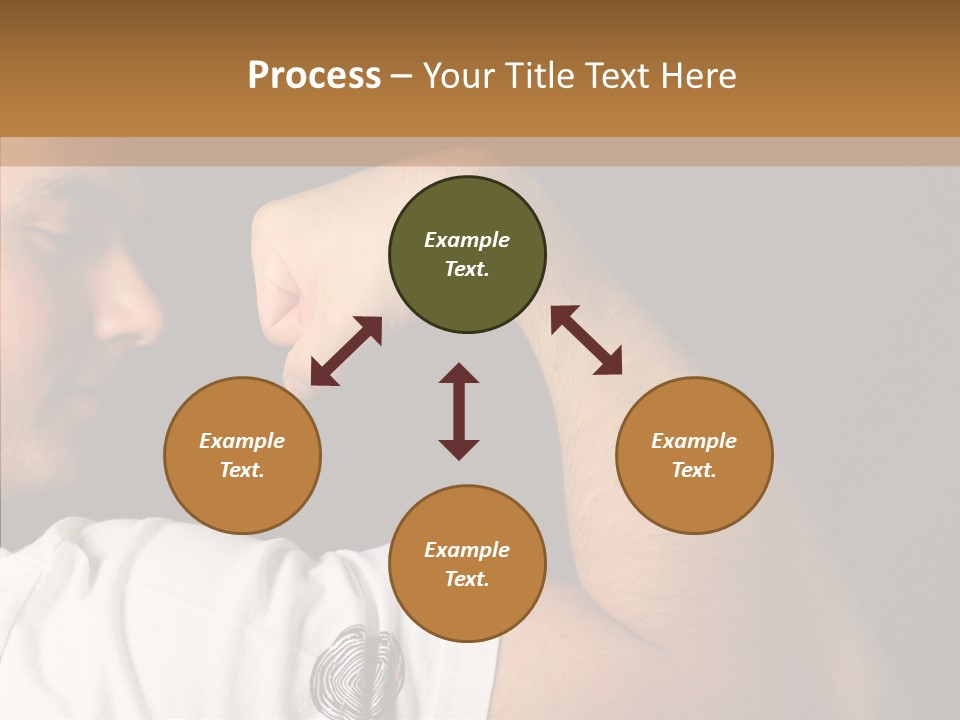 Process – Your Title Text Here

Example Text.

Example Text.

Example Text.

Example Text.